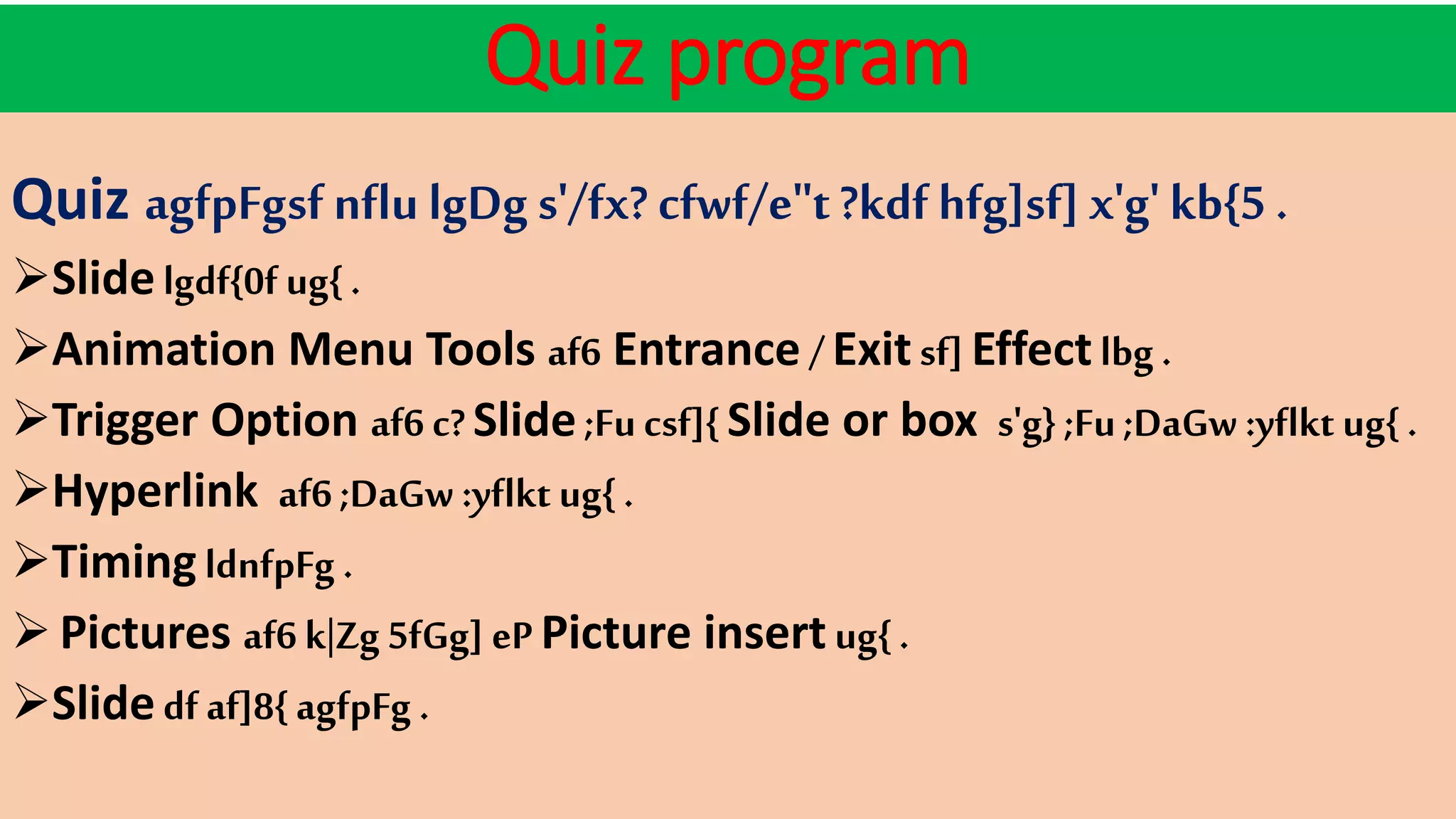 Quiz program

Quiz agfpFgsf nflu lgDg s'/fx? cfwf/e"t ?kdf hfg]sf] x'g' kb{5 .

➢Slide lgdf{0f ug{ .

➢Animation Menu Tools af6 Entrance / Exit sf] Effect lbg .

➢Trigger Option af6 c? Slide ;Fu csf]{ Slide or box s'g} ;Fu ;DaGw :yflkt ug{ .

➢Hyperlink af6 ;DaGw :yflkt ug{ .

➢Timing ldnfpFg .

➢ Pictures af6 k|Zg 5fGg] eP Picture insert ug{ .

➢Slide df af]8{ agfpFg .